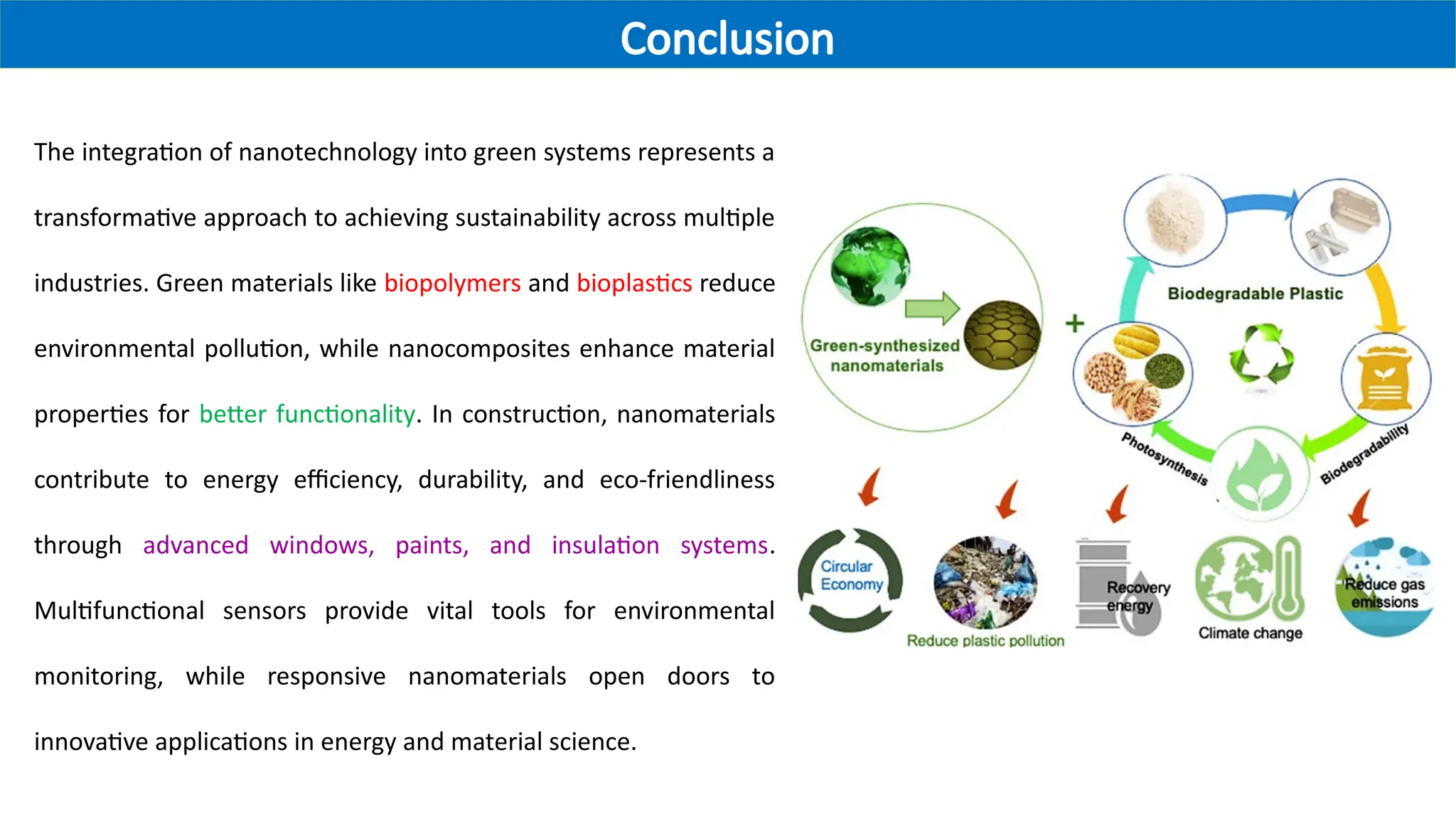 Conclusion

The integration of nanotechnology into green systems represents a transformative approach to achieving sustainability across multiple industries. Green materials like biopolymers and bioplastics reduce environmental pollution, while nanocomposites enhance material properties for better functionality. In construction, nanomaterials contribute to energy efficiency, durability, and eco-friendliness through advanced windows, paints, and insulation systems. Multifunctional sensors provide vital tools for environmental monitoring, while responsive nanomaterials open doors to innovative applications in energy and material science.

Green-synthesized nanomaterials

+

Biodegradable Plastic

Photosynthesis

Biodegradability

Circular Economy

Reduce plastic pollution

Recovery energy

Climate change

Reduce gas emissions